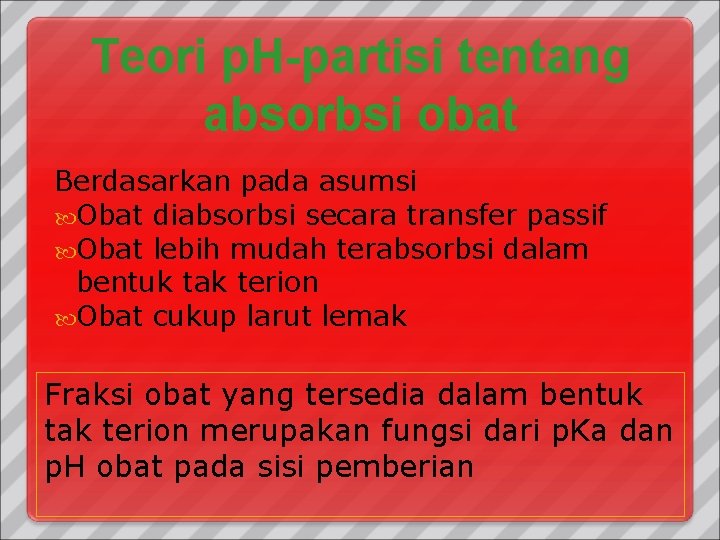 Teori pH-partisi tentang absorbsi obat

Berdasarkan pada asumsi
Obat diabsorbsi secara transfer passif
Obat lebih mudah terabsorbsi dalam bentuk tak terion
Obat cukup larut lemak

Fraksi obat yang tersedia dalam bentuk tak terion merupakan fungsi dari pKa dan pH obat pada sisi pemberian